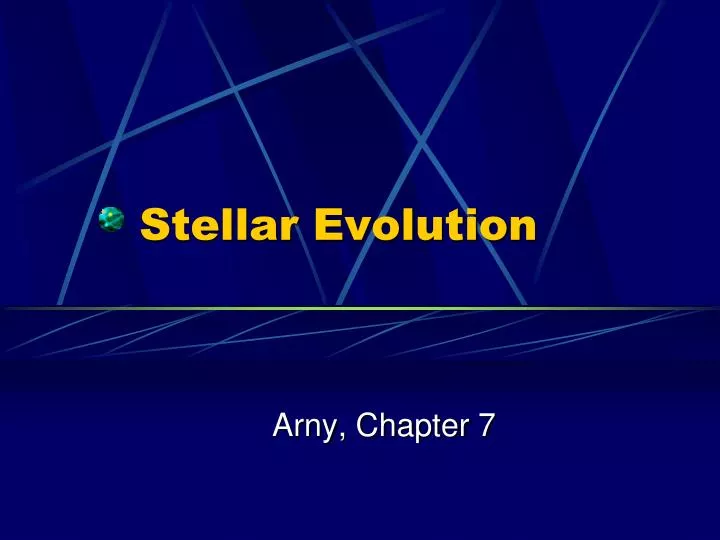 Stellar Evolution

Arny, Chapter 7